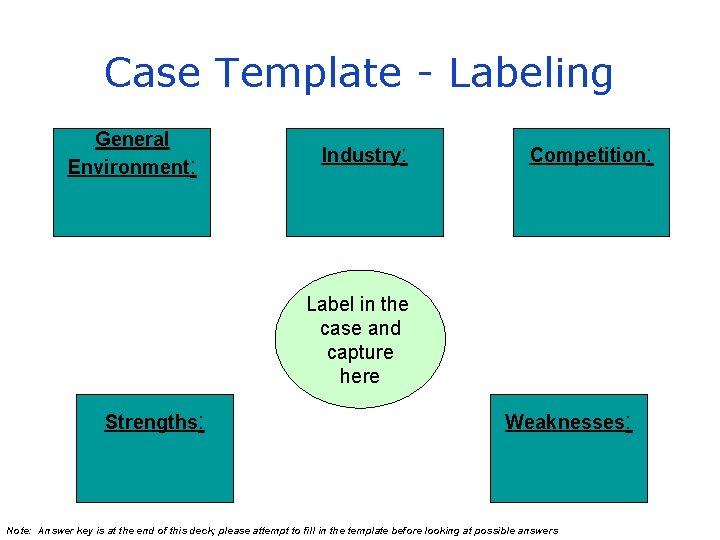 Case Template - Labeling

General Environment:

Industry:

Competition:

Label in the case and capture here

Strengths:

Weaknesses:

Note: Answer key is at the end of this deck; please attempt to fill in the template before looking at possible answers